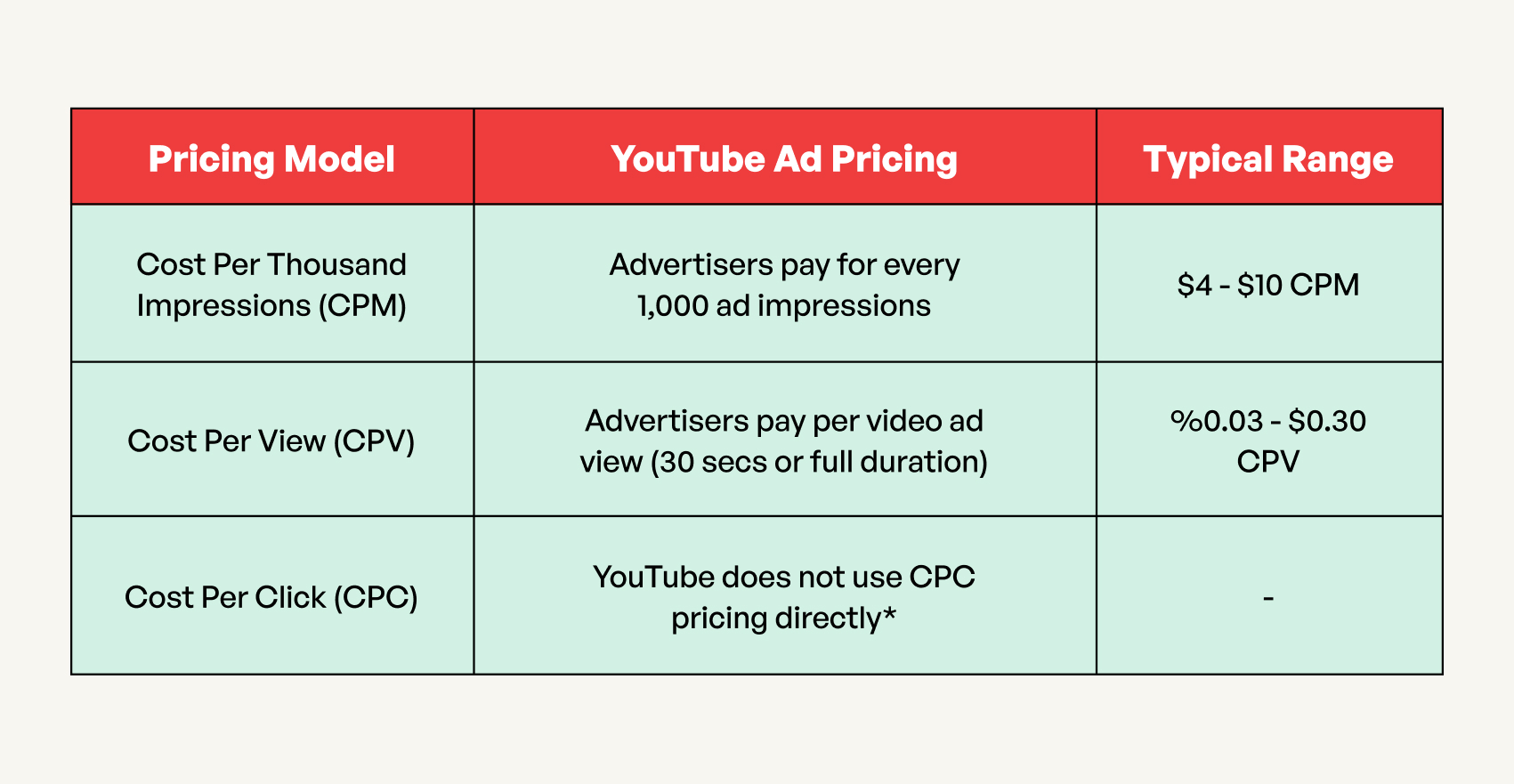 | Pricing Model | YouTube Ad Pricing | Typical Range |
|---|---|---|
| Cost Per Thousand Impressions (CPM) | Advertisers pay for every 1,000 ad impressions | \$4 - \$10 CPM |
| Cost Per View (CPV) | Advertisers pay per video ad view (30 secs or full duration) | %0.03 - \$0.30 CPV |
| Cost Per Click (CPC) | YouTube does not use CPC pricing directly* | - |